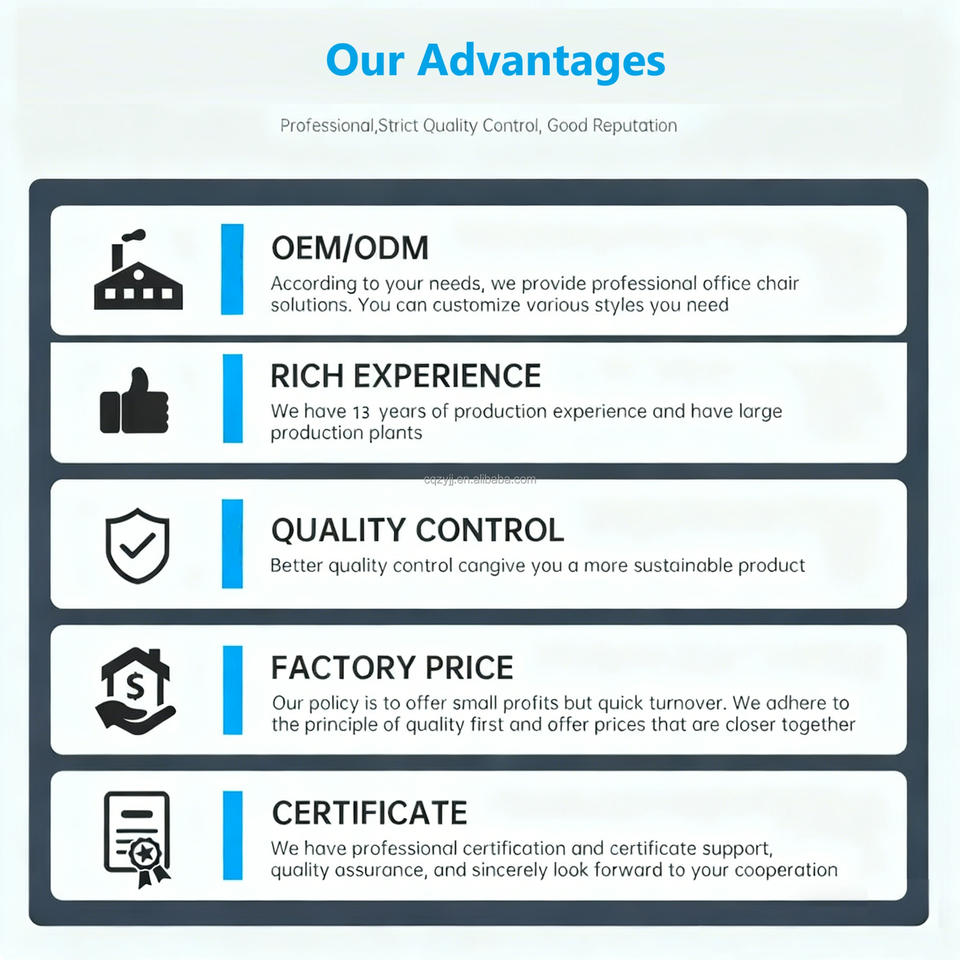 Our Advantages

Professional,Strict Quality Control, Good Reputation

OEM/ODM

According to your needs, we provide professional office chair solutions. You can customize various styles you need

RICH EXPERIENCE

We have 13 years of production experience and have large production plants

cqzyjj.en.alibaba.com

QUALITY CONTROL

Better quality control cangive you a more sustainable product

FACTORY PRICE

Our policy is to offer small profits but quick turnover. We adhere to the principle of quality first and offer prices that are closer together

CERTIFICATE

We have professional certification and certificate support, quality assurance, and sincerely look forward to your cooperation